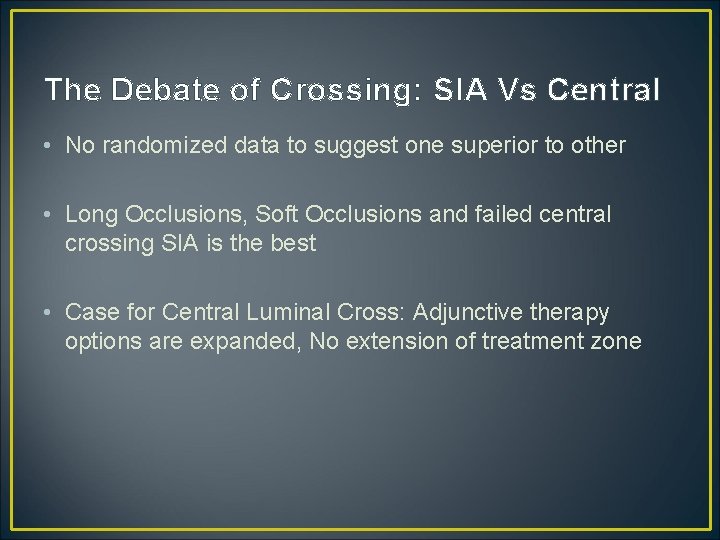 The Debate of Crossing: SIA Vs Central

• No randomized data to suggest one superior to other

• Long Occlusions, Soft Occlusions and failed central crossing SIA is the best

• Case for Central Luminal Cross: Adjunctive therapy options are expanded, No extension of treatment zone